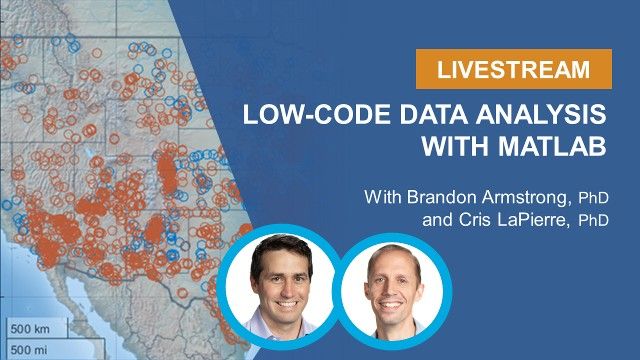 LIVESTREAM

LOW-CODE DATA ANALYSIS WITH MATLAB

With Brandon Armstrong, PhD
and Cris LaPierre, PhD

500 km
500 mi